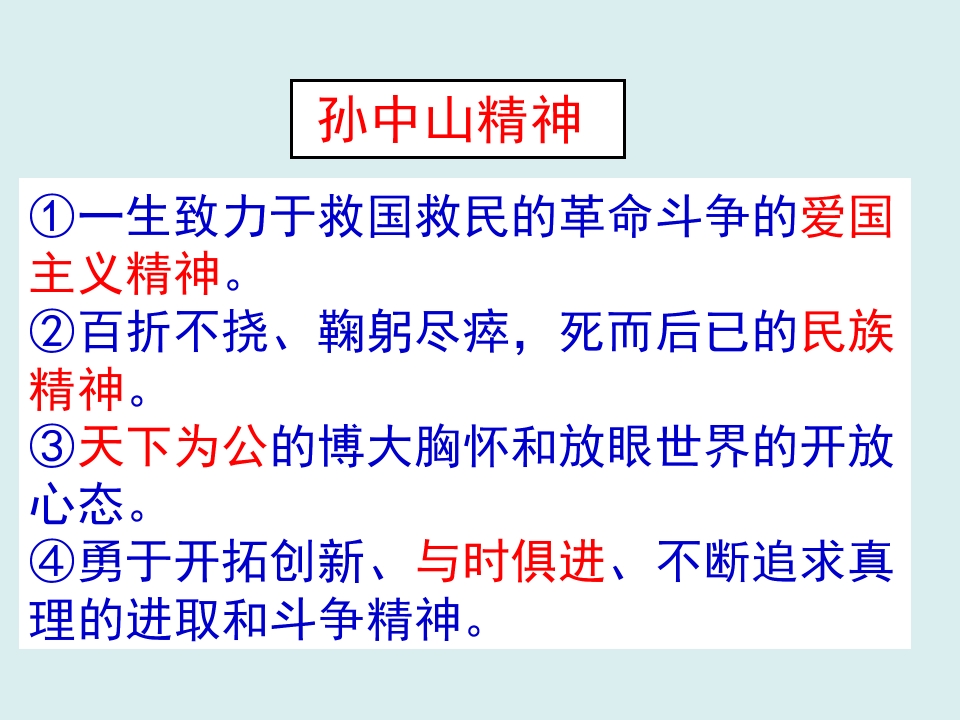 孙中山精神

①一生致力于救国救民的革命斗争的爱国主义精神。
②百折不挠、鞠躬尽瘁，死而后已的民族精神。
③天下为公的博大胸怀和放眼世界的开放心态。
④勇于开拓创新、与时俱进、不断追求真理的进取和斗争精神。